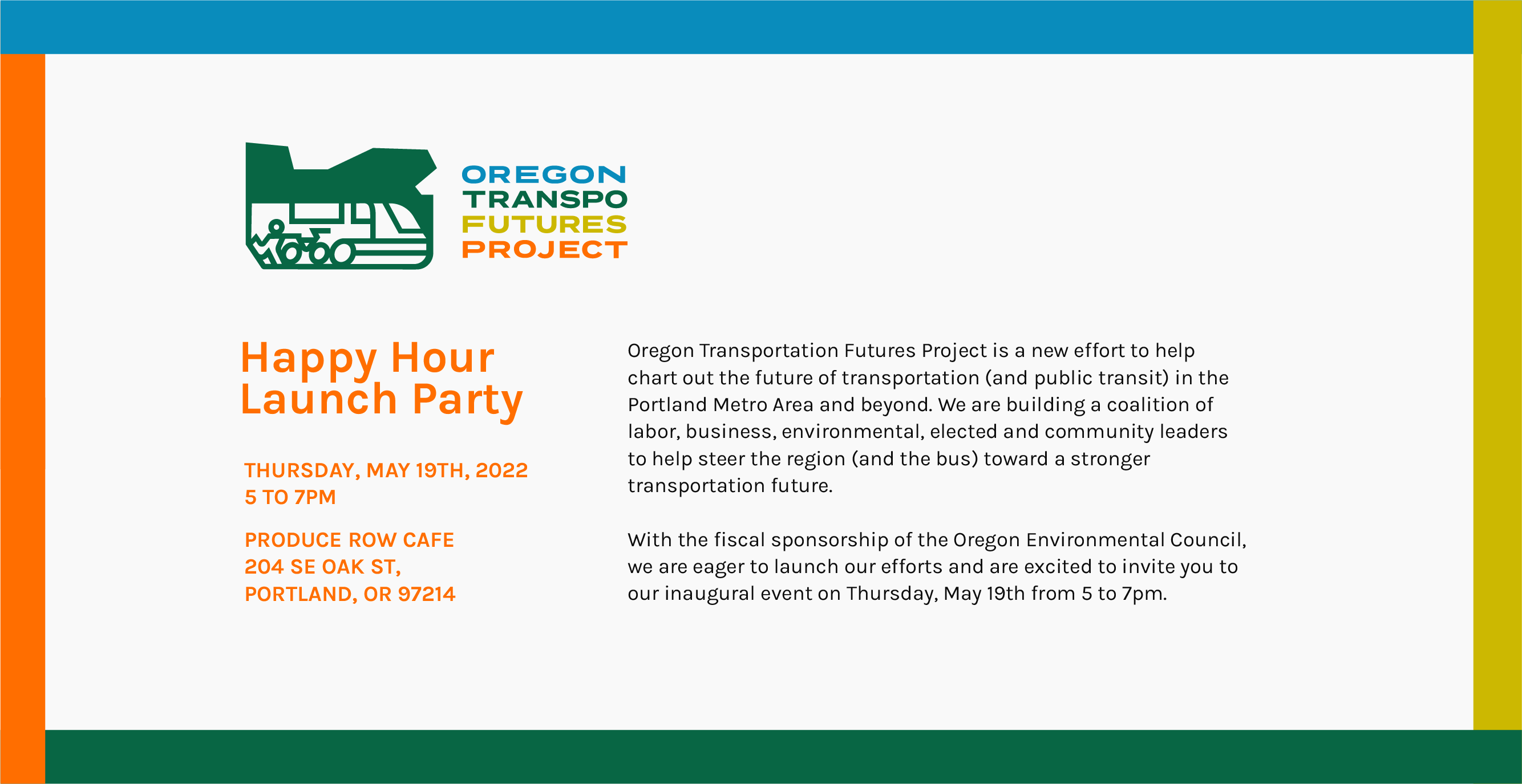 OREGON
TRANSPO
FUTURES
PROJECT

Happy Hour
Launch Party

THURSDAY, MAY 19TH, 2022
5 TO 7PM

PRODUCE ROW CAFE
204 SE OAK ST,
PORTLAND, OR 97214

Oregon Transportation Futures Project is a new effort to help chart out the future of transportation (and public transit) in the Portland Metro Area and beyond. We are building a coalition of labor, business, environmental, elected and community leaders to help steer the region (and the bus) toward a stronger transportation future.

With the fiscal sponsorship of the Oregon Environmental Council, we are eager to launch our efforts and are excited to invite you to our inaugural event on Thursday, May 19th from 5 to 7pm.